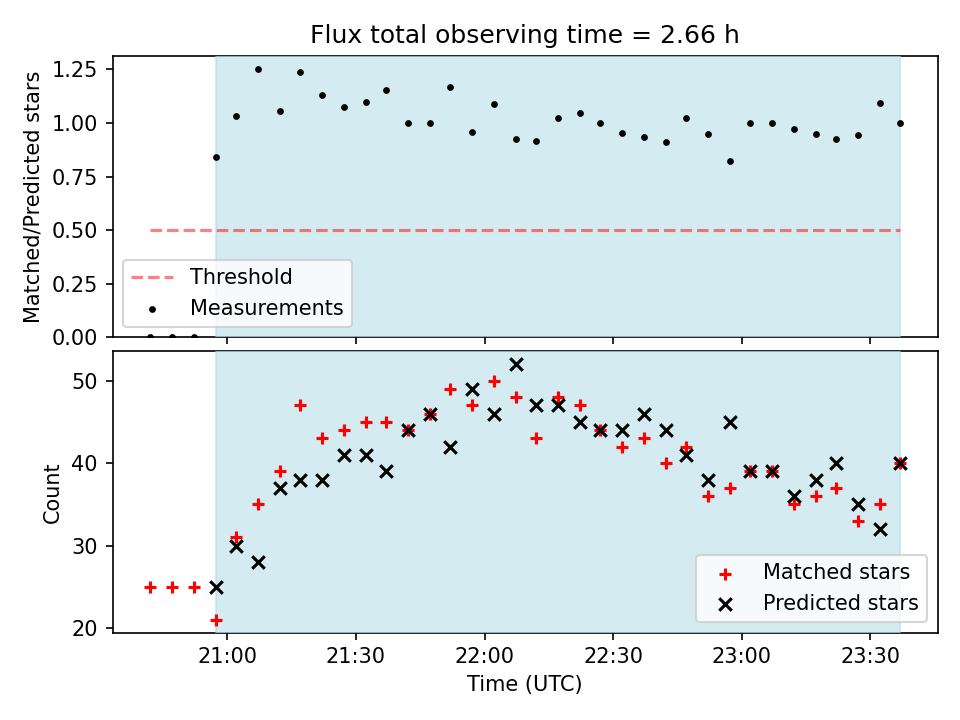 Flux total observing time = 2.66 h

Matched/Predicted stars

1.25
1.00
0.75
0.50
0.25
0.00

Threshold
Measurements

Count

50
40
30
20

Matched stars
Predicted stars

21:00
21:30
22:00
22:30
23:00
23:30

Time (UTC)